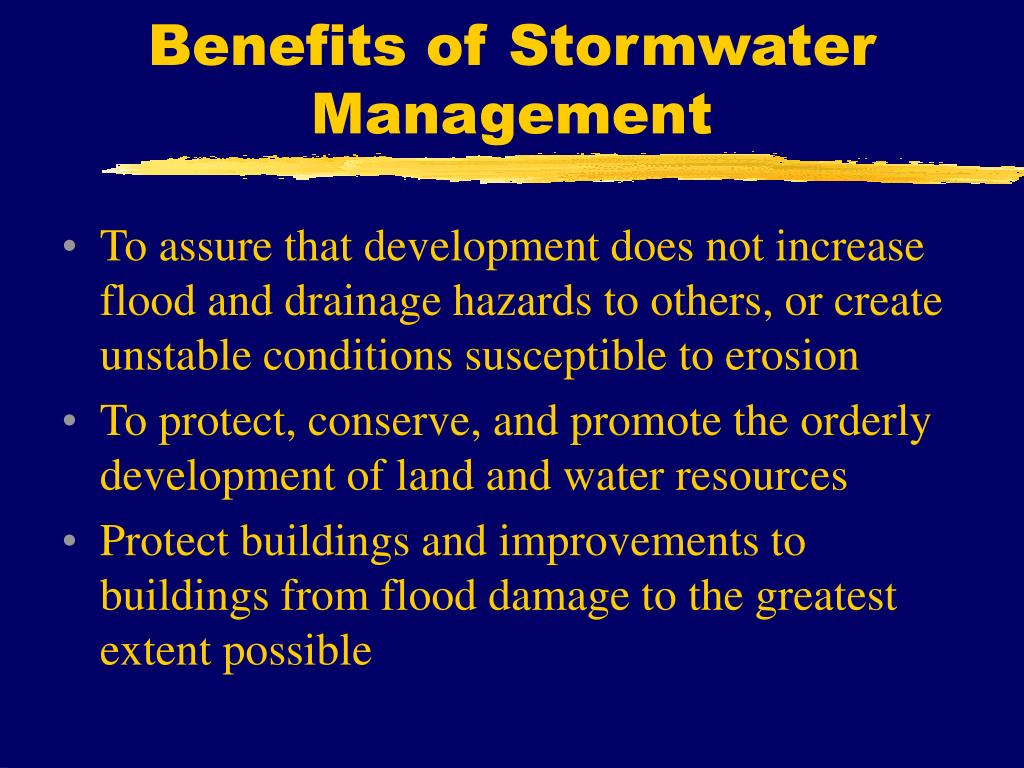 Benefits of Stormwater Management

• To assure that development does not increase flood and drainage hazards to others, or create unstable conditions susceptible to erosion

• To protect, conserve, and promote the orderly development of land and water resources

• Protect buildings and improvements to buildings from flood damage to the greatest extent possible